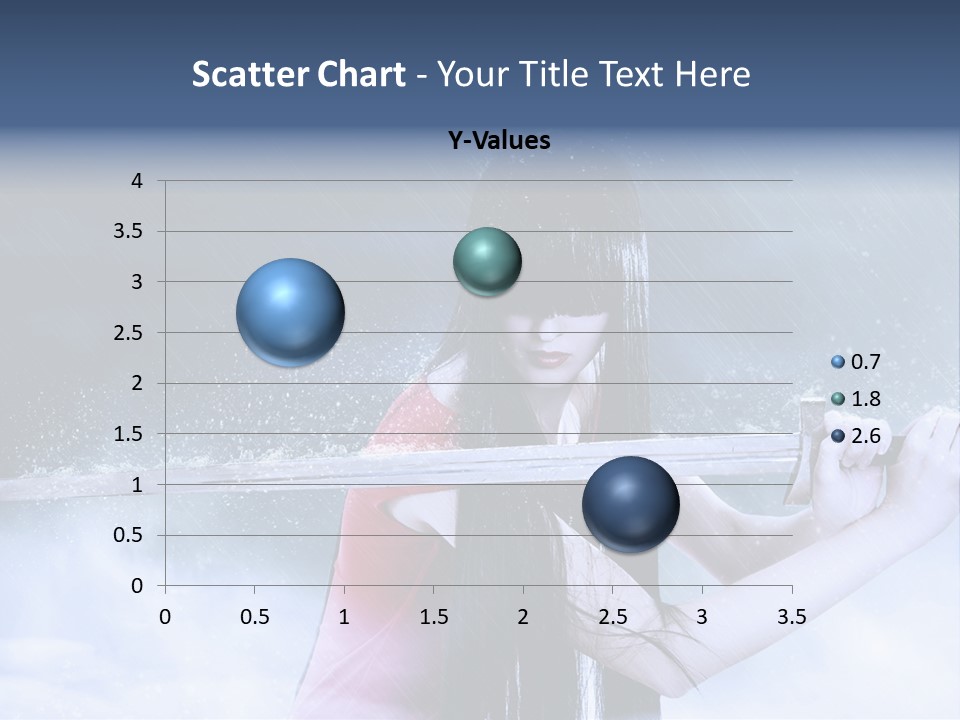 Scatter Chart - Your Title Text Here

Y-Values

4
3.5
3
2.5
2
1.5
1
0.5
0

0 0.5 1 1.5 2 2.5 3 3.5

0.7
1.8
2.6